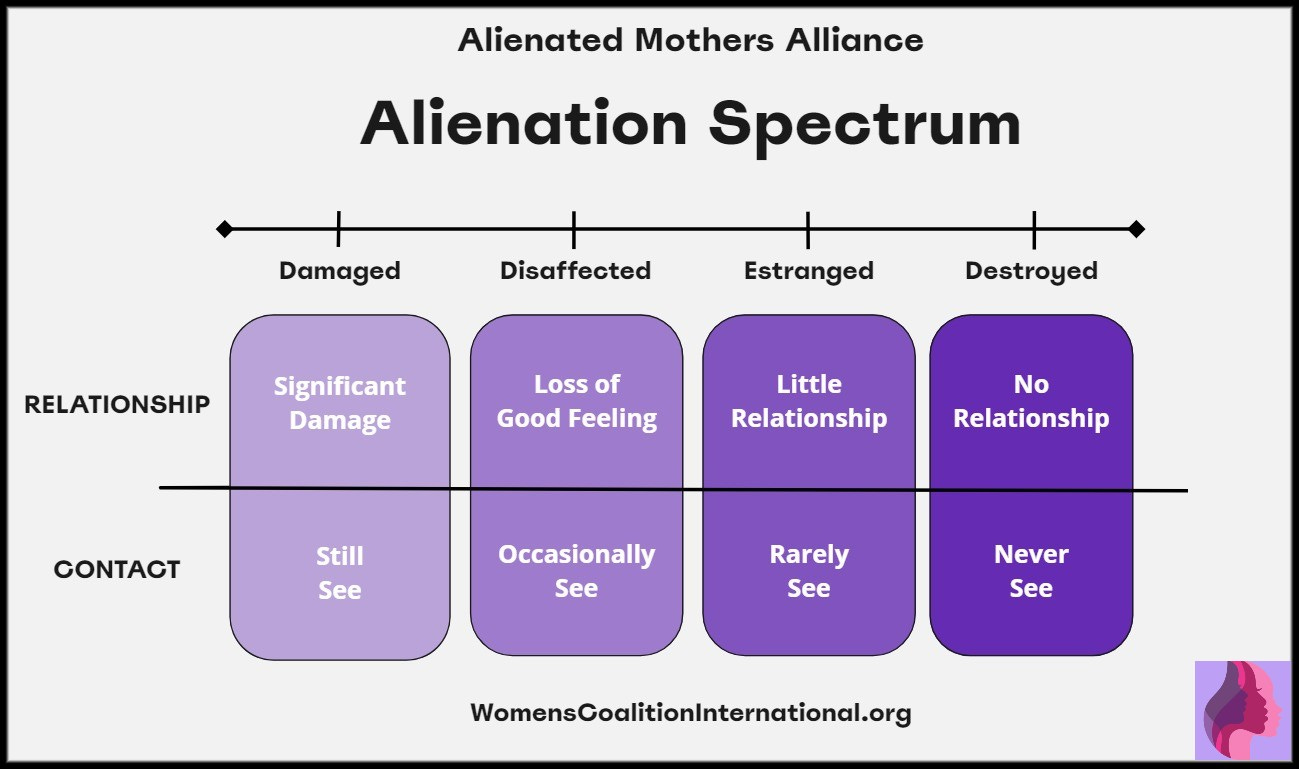 Alienated Mothers Alliance

Alienation Spectrum

|  | Damaged | Disaffected | Estranged | Destroyed |
|---|---|---|---|---|
| RELATIONSHIP | Significant Damage | Loss of Good Feeling | Little Relationship | No Relationship |
| CONTACT | Still See | Occasionally See | Rarely See | Never See |

WomensCoalitionInternational.org